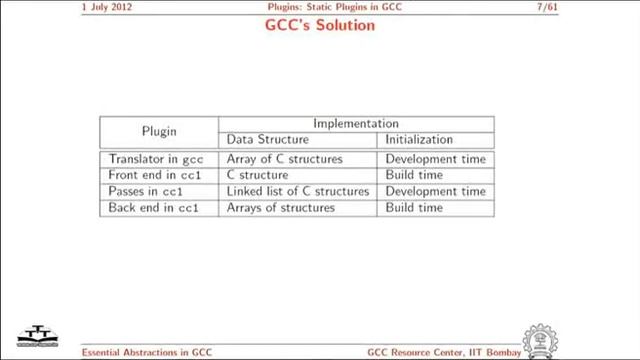 1 July 2012 Plugins: Static Plugins in GCC 7/61

GCC's Solution

| Plugin | Implementation: Data Structure | Implementation: Initialization |
|---|---|---|
| Translator in gcc | Array of C structures | Development time |
| Front end in cc1 | C structure | Build time |
| Passes in cc1 | Linked list of C structures | Development time |
| Back end in cc1 | Arrays of structures | Build time |

Essential Abstractions in GCC GCC Resource Center, IIT Bombay